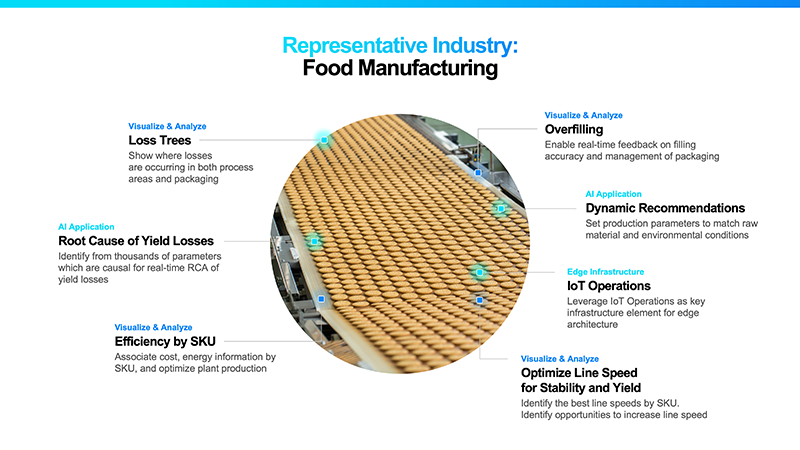 Representative Industry:
Food Manufacturing

Visualize & Analyze
Loss Trees
Show where losses are occurring in both process areas and packaging

AI Application
Root Cause of Yield Losses
Identify from thousands of parameters which are causal for real-time RCA of yield losses

Visualize & Analyze
Efficiency by SKU
Associate cost, energy information by SKU, and optimize plant production

Visualize & Analyze
Overfilling
Enable real-time feedback on filling accuracy and management of packaging

AI Application
Dynamic Recommendations
Set production parameters to match raw material and environmental conditions

Edge Infrastructure
IoT Operations
Leverage IoT Operations as key infrastructure element for edge architecture

Visualize & Analyze
Optimize Line Speed for Stability and Yield
Identify the best line speeds by SKU. Identify opportunities to increase line speed